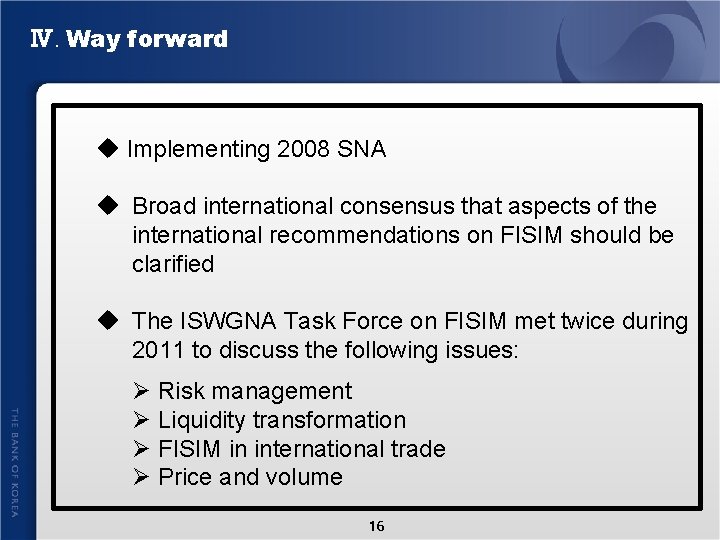 Ⅳ. Way forward

◆ Implementing 2008 SNA

◆ Broad international consensus that aspects of the international recommendations on FISIM should be clarified

◆ The ISWGNA Task Force on FISIM met twice during 2011 to discuss the following issues:

➢ Risk management
➢ Liquidity transformation
➢ FISIM in international trade
➢ Price and volume

THE BANK OF KOREA

16